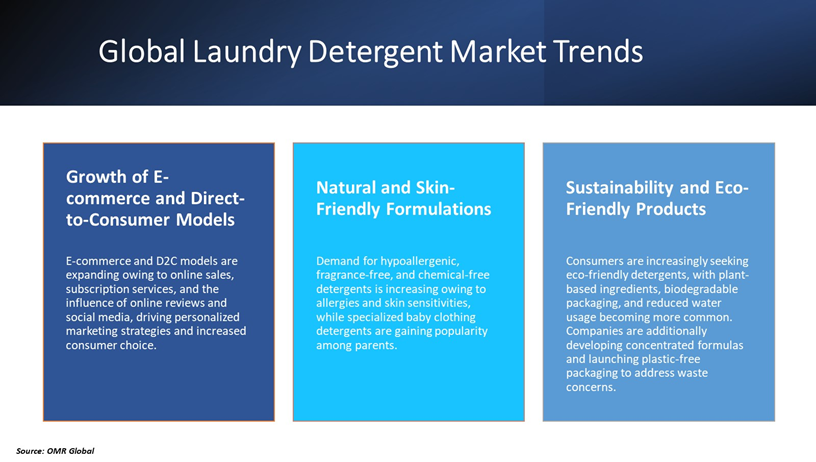 Global Laundry Detergent Market Trends

Growth of E-commerce and Direct-to-Consumer Models

E-commerce and D2C models are expanding owing to online sales, subscription services, and the influence of online reviews and social media, driving personalized marketing strategies and increased consumer choice.

Natural and Skin-Friendly Formulations

Demand for hypoallergenic, fragrance-free, and chemical-free detergents is increasing owing to allergies and skin sensitivities, while specialized baby clothing detergents are gaining popularity among parents.

Sustainability and Eco-Friendly Products

Consumers are increasingly seeking eco-friendly detergents, with plant-based ingredients, biodegradable packaging, and reduced water usage becoming more common. Companies are additionally developing concentrated formulas and launching plastic-free packaging to address waste concerns.

Source: OMR Global